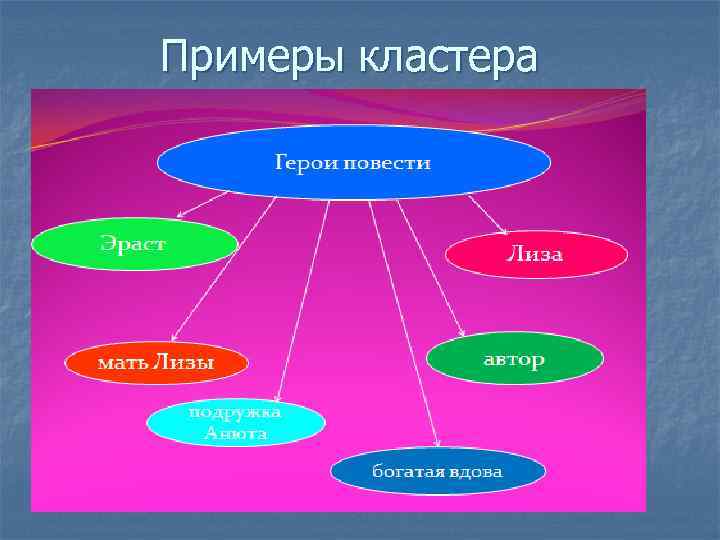 Примеры кластера

Герои повести

Эраст

Лиза

мать Лизы

автор

подружка Анюта

богатая вдова